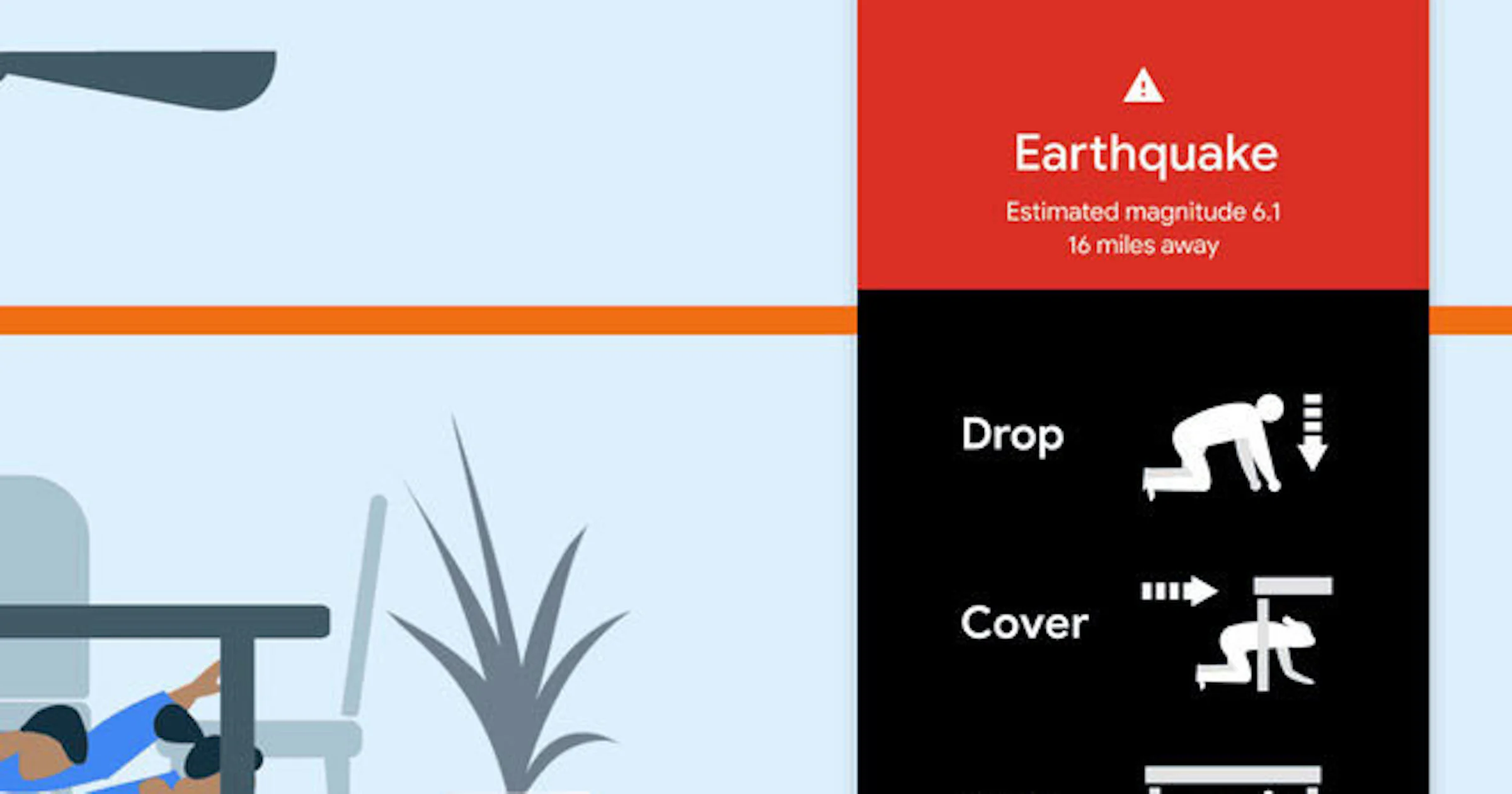 Earthquake

Estimated magnitude 6.1
16 miles away

Drop

Cover